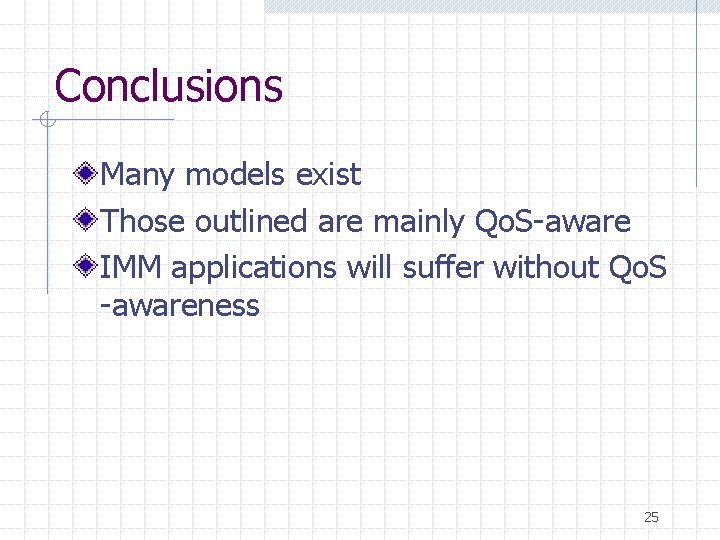 Conclusions

Many models exist

Those outlined are mainly QoS-aware

IMM applications will suffer without QoS -awareness

25